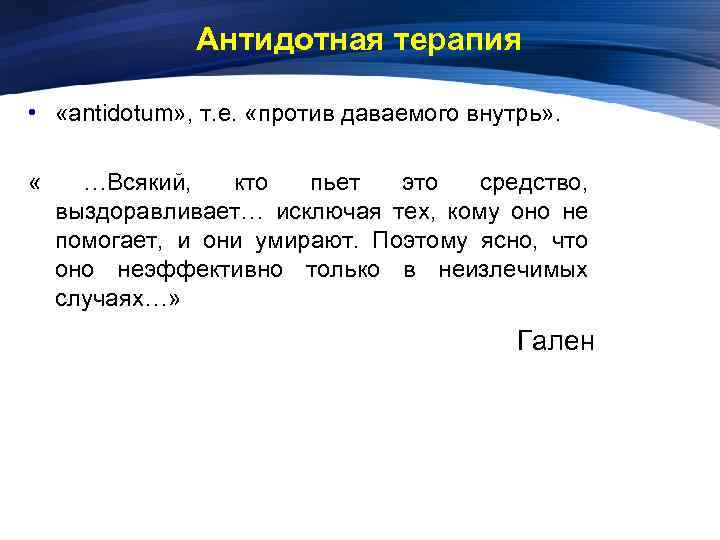 Антидотная терапия

• «antidotum», т.е. «против даваемого внутрь».

« …Всякий, кто пьет это средство, выздоравливает… исключая тех, кому оно не помогает, и они умирают. Поэтому ясно, что оно неэффективно только в неизлечимых случаях…»

Гален